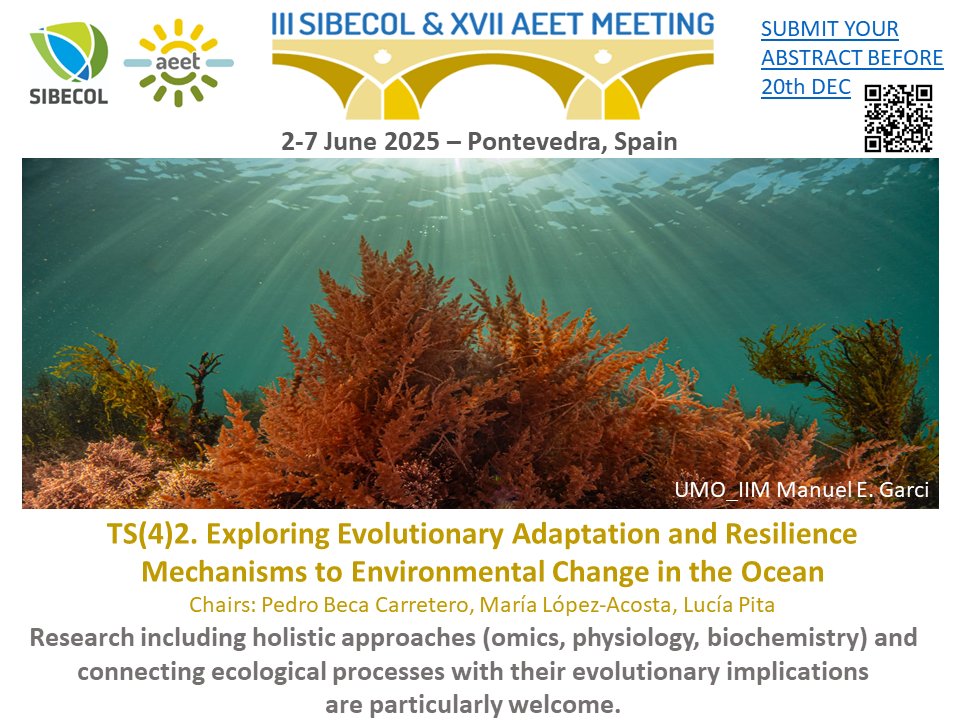 SIBECOL

aeet

III SIBECOL & XVII AEET MEETING

SUBMIT YOUR ABSTRACT BEFORE 20th DEC

2-7 June 2025 – Pontevedra, Spain

UMO_IIM Manuel E. Garci

TS(4)2. Exploring Evolutionary Adaptation and Resilience Mechanisms to Environmental Change in the Ocean

Chairs: Pedro Beca Carretero, María López-Acosta, Lucía Pita

Research including holistic approaches (omics, physiology, biochemistry) and connecting ecological processes with their evolutionary implications are particularly welcome.